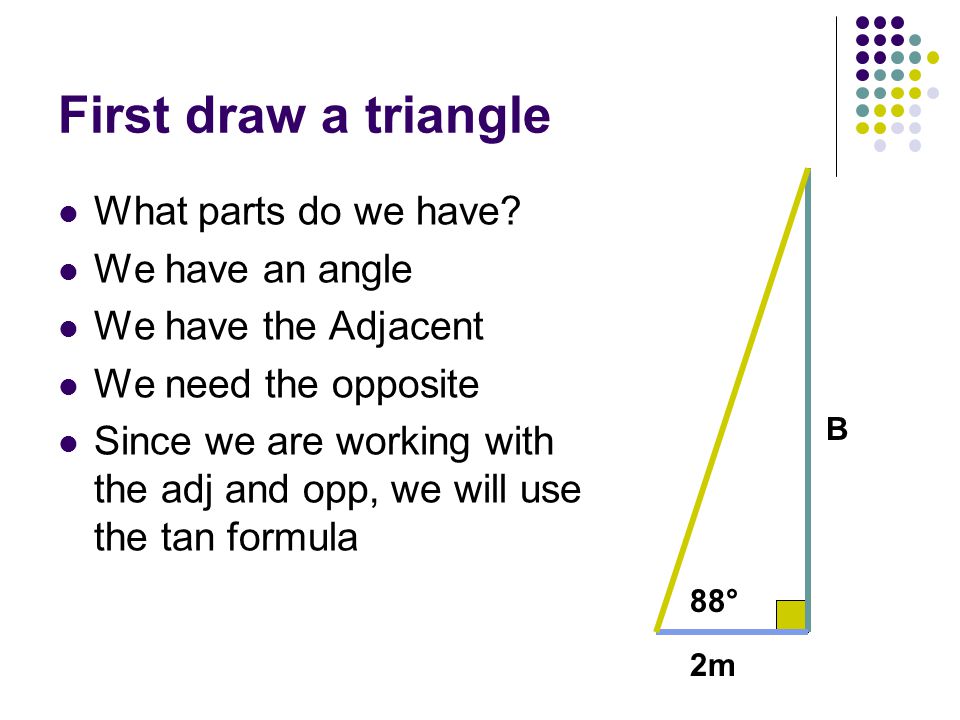 First draw a triangle

- What parts do we have?
- We have an angle
- We have the Adjacent
- We need the opposite
- Since we are working with the adj and opp, we will use the tan formula

B

88°

2m